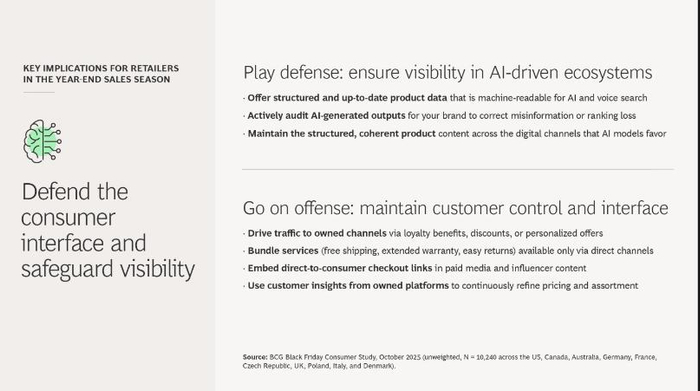 KEY IMPLICATIONS FOR RETAILERS IN THE YEAR-END SALES SEASON

Defend the consumer interface and safeguard visibility

Play defense: ensure visibility in AI-driven ecosystems

· Offer structured and up-to-date product data that is machine-readable for AI and voice search
· Actively audit AI-generated outputs for your brand to correct misinformation or ranking loss
· Maintain the structured, coherent product content across the digital channels that AI models favor

Go on offense: maintain customer control and interface

· Drive traffic to owned channels via loyalty benefits, discounts, or personalized offers
· Bundle services (free shipping, extended warranty, easy returns) available only via direct channels
· Embed direct-to-consumer checkout links in paid media and influencer content
· Use customer insights from owned platforms to continuously refine pricing and assortment

Source: BCG Black Friday Consumer Study, October 2025 (unweighted, N = 10,240 across the US, Canada, Australia, Germany, France, Czech Republic, UK, Poland, Italy, and Denmark).